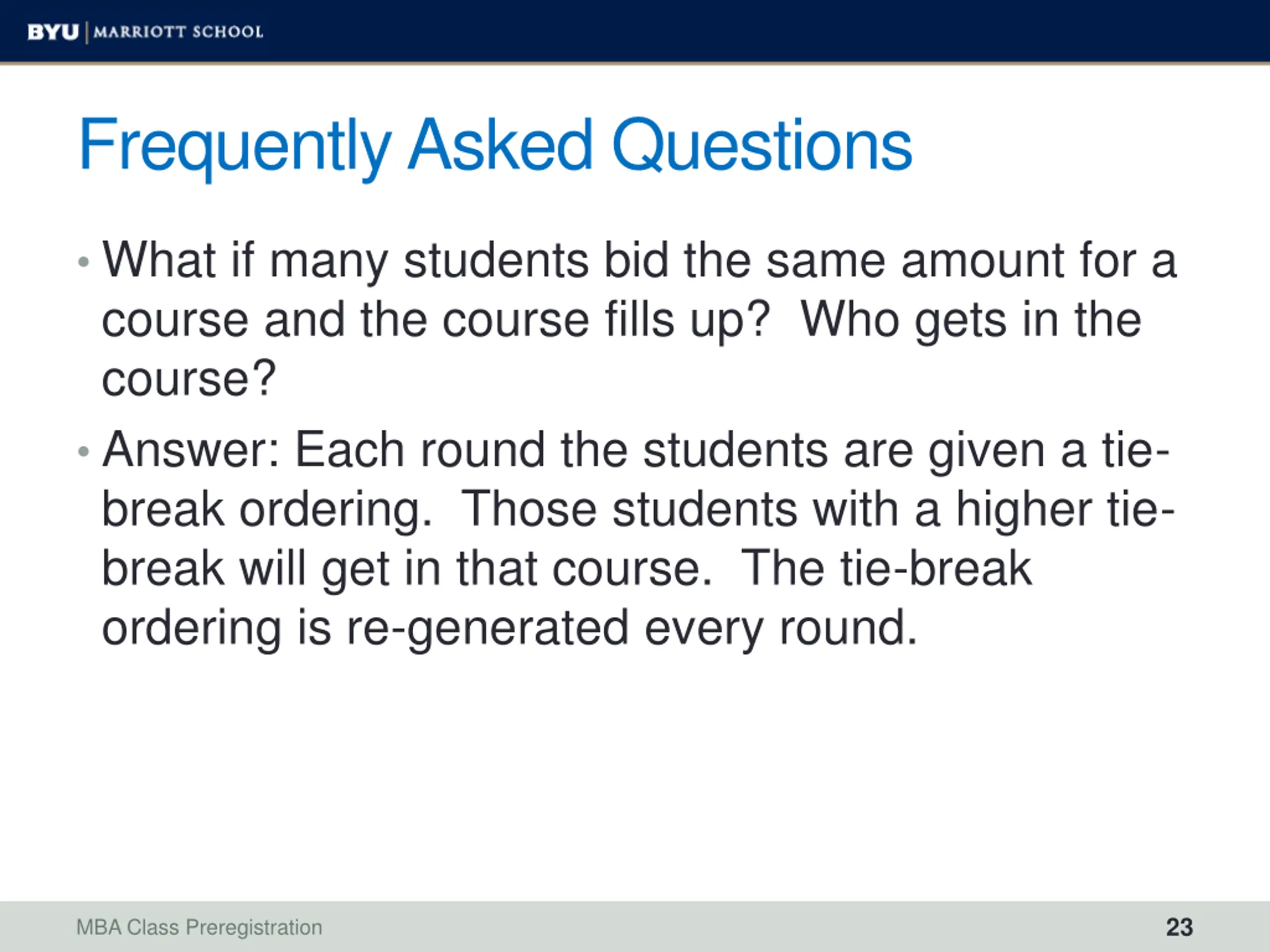 BYU | MARRIOTT SCHOOL

Frequently Asked Questions

• What if many students bid the same amount for a course and the course fills up? Who gets in the course?

• Answer: Each round the students are given a tie-break ordering. Those students with a higher tie-break will get in that course. The tie-break ordering is re-generated every round.

MBA Class Preregistration

23